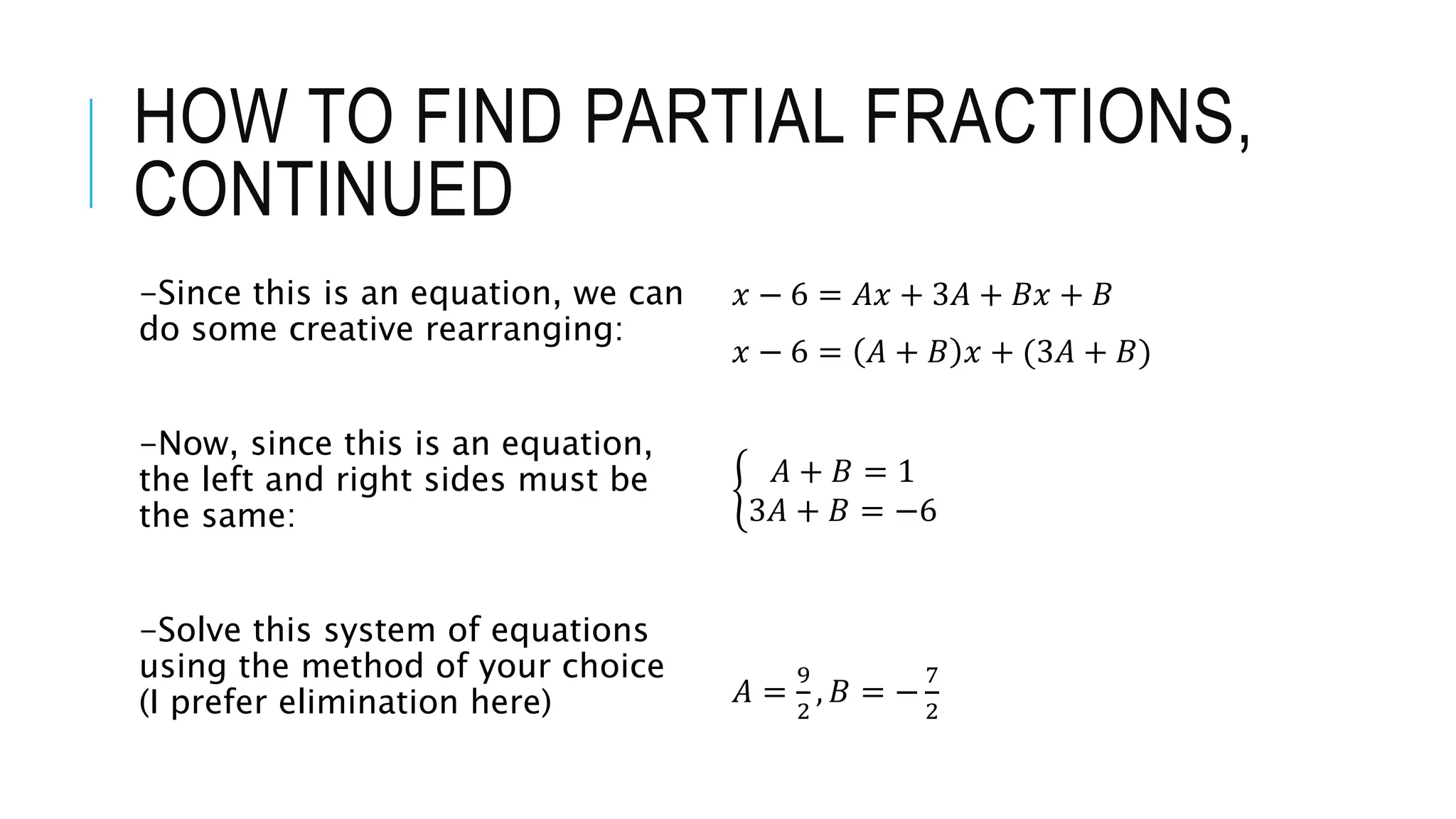 HOW TO FIND PARTIAL FRACTIONS, CONTINUED

–Since this is an equation, we can do some creative rearranging:

$x - 6 = Ax + 3A + Bx + B$

$x - 6 = (A + B)x + (3A + B)$

–Now, since this is an equation, the left and right sides must be the same:

$\begin{cases} A + B = 1 \\ 3A + B = -6 \end{cases}$

–Solve this system of equations using the method of your choice (I prefer elimination here)

$A = \frac{9}{2}, B = -\frac{7}{2}$